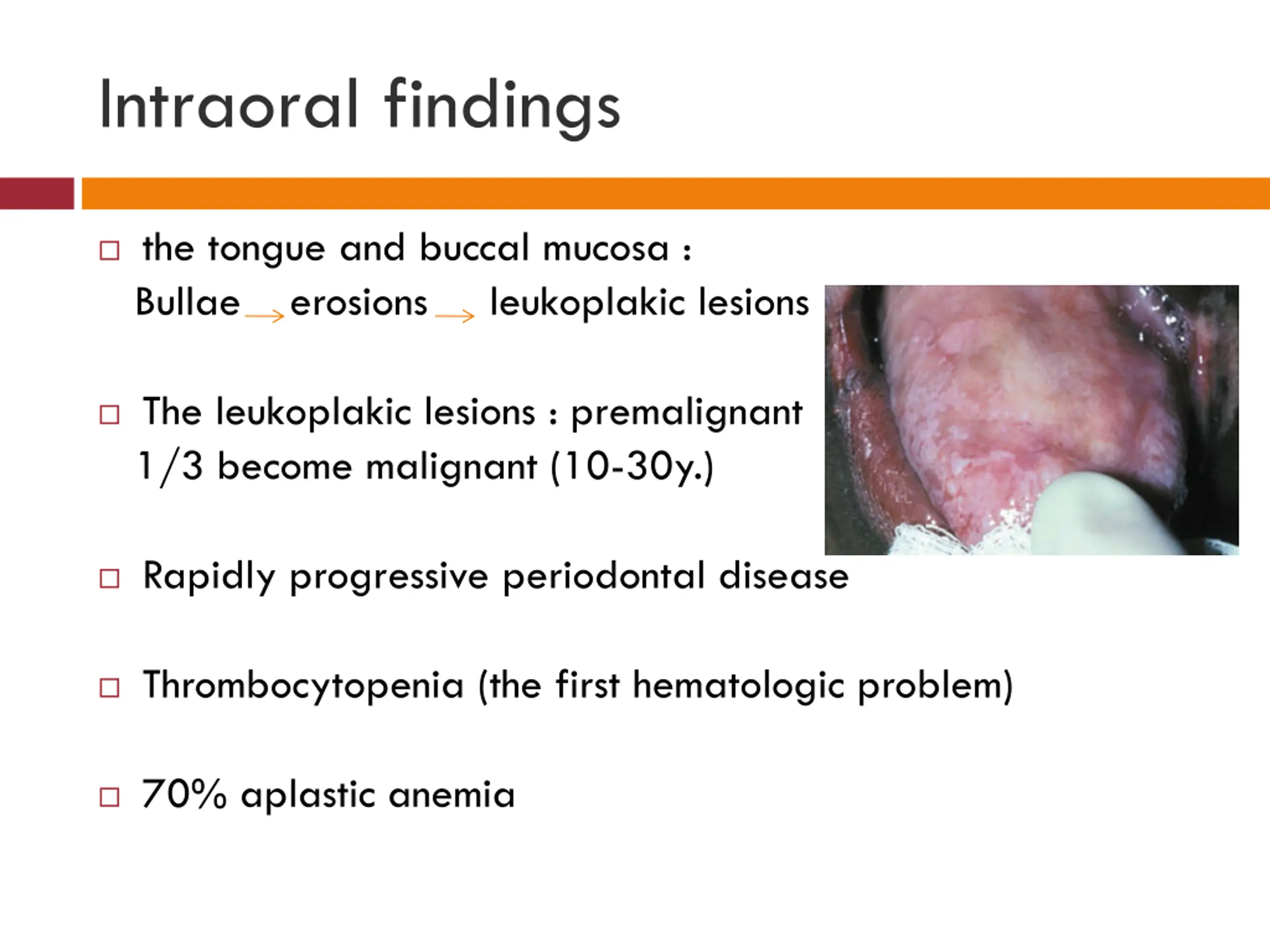 Intraoral findings

□ the tongue and buccal mucosa :
Bullae → erosions → leukoplakic lesions

□ The leukoplakic lesions : premalignant
1/3 become malignant (10-30y.)

□ Rapidly progressive periodontal disease

□ Thrombocytopenia (the first hematologic problem)

□ 70% aplastic anemia